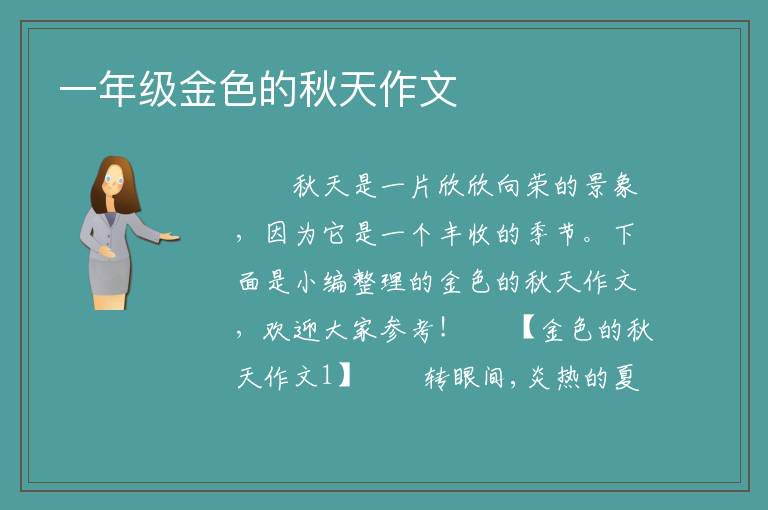 一年级金色的秋天作文

秋天是一片欣欣向荣的景象，因为它是一个丰收的季节。下面是小编整理的金色的秋天作文，欢迎大家参考！ 【金色的秋天作文1】 转眼间，炎热的夏